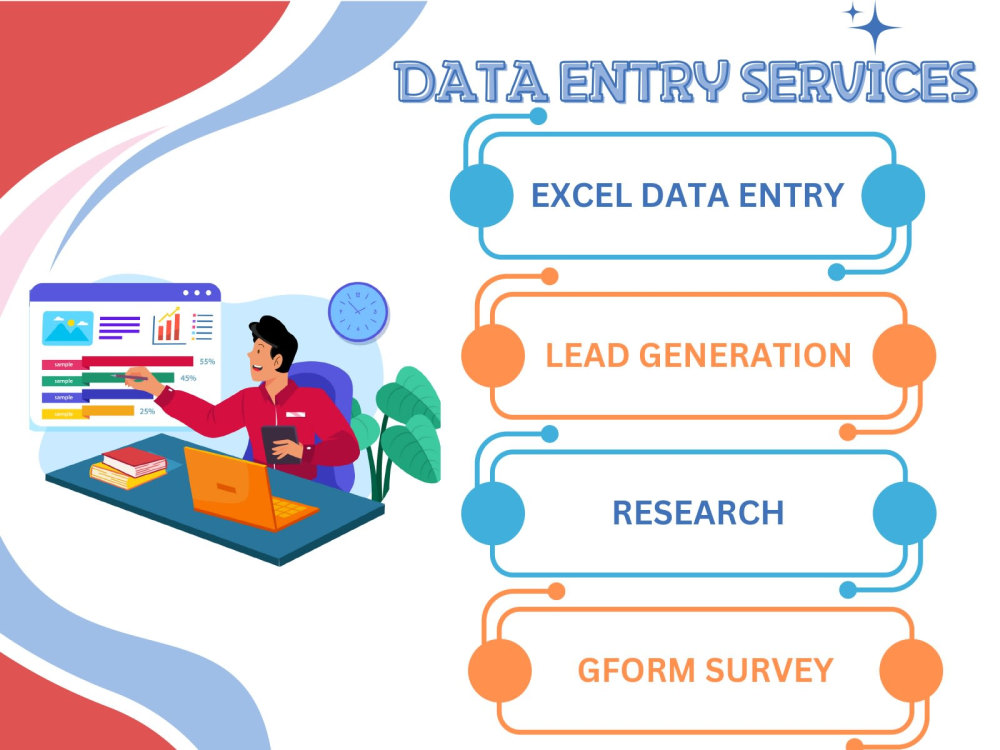 DATA ENTRY SERVICES

EXCEL DATA ENTRY

LEAD GENERATION

RESEARCH

GFORM SURVEY

sample 55%
sample 45%
sample
sample 25%